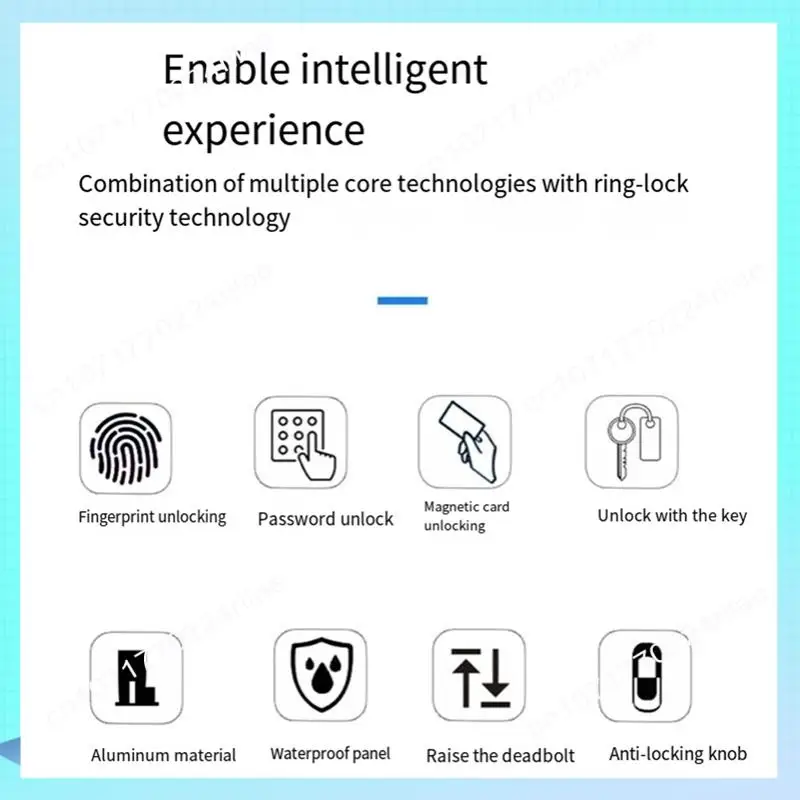 Enable intelligent experience

Combination of multiple core technologies with ring-lock security technology

Fingerprint unlocking

Password unlock

Magnetic card unlocking

Unlock with the key

Aluminum material

Waterproof panel

Raise the deadbolt

Anti-locking knob